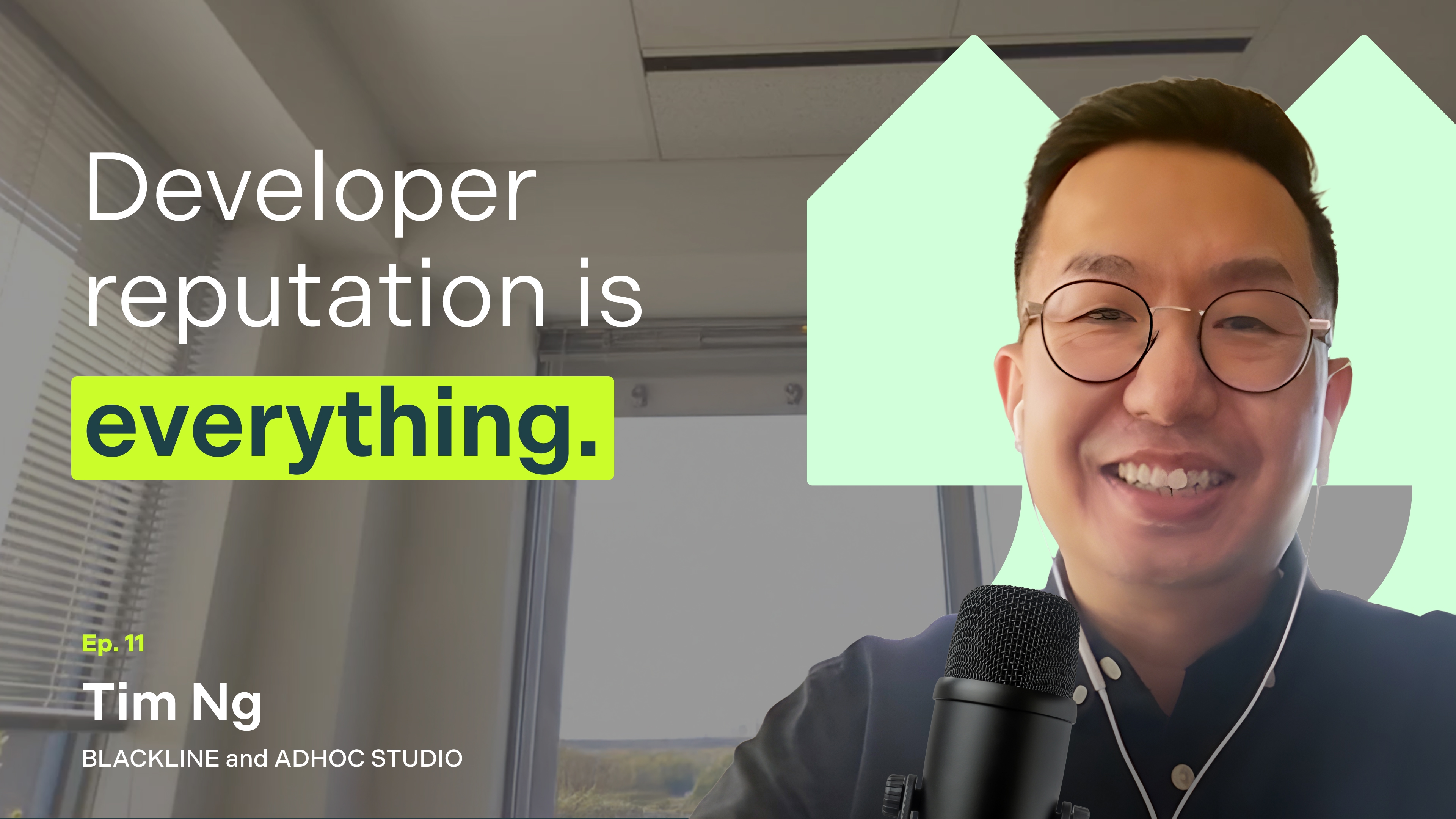 Developer reputation is everything.

Ep. 11

Tim Ng

BLACKLINE and ADHOC STUDIO